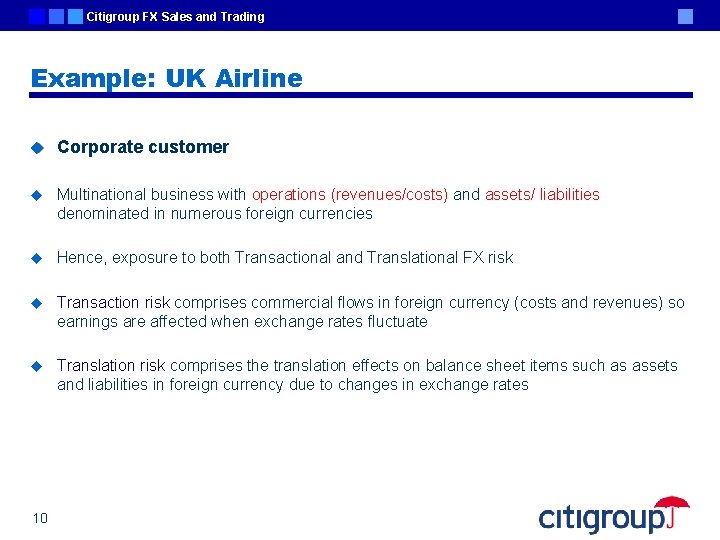 Citigroup FX Sales and Trading

Example: UK Airline

Corporate customer

Multinational business with operations (revenues/costs) and assets/ liabilities denominated in numerous foreign currencies

Hence, exposure to both Transactional and Translational FX risk

Transaction risk comprises commercial flows in foreign currency (costs and revenues) so earnings are affected when exchange rates fluctuate

Translation risk comprises the translation effects on balance sheet items such as assets and liabilities in foreign currency due to changes in exchange rates

10

citigroup